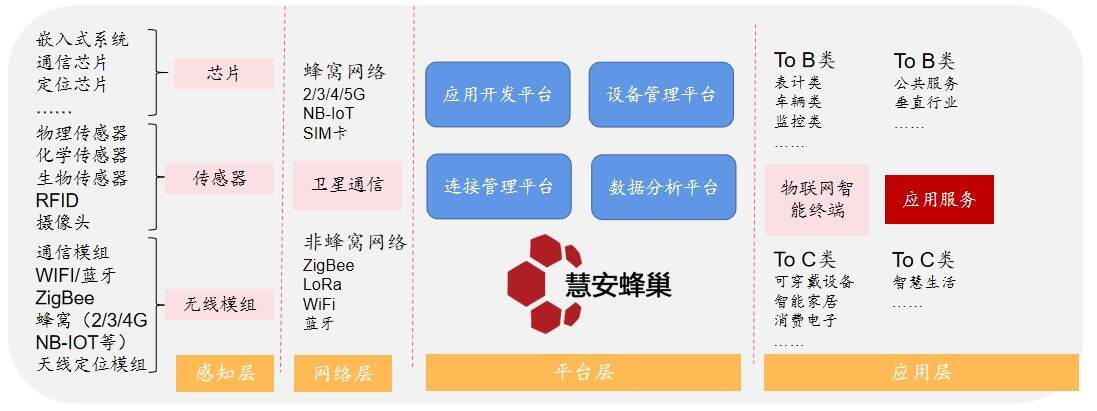 嵌入式系统
通信芯片
定位芯片
……

芯片

物理传感器
化学传感器
生物传感器
RFID
摄像头

传感器

通信模组
WIFI/蓝牙
ZigBee
蜂窝（2/3/4G
NB-IOT等）
天线定位模组

无线模组

感知层

蜂窝网络
2/3/4/5G
NB-IoT
SIM卡

卫星通信

非蜂窝网络
ZigBee
LoRa
WiFi
蓝牙

网络层

应用开发平台

设备管理平台

连接管理平台

数据分析平台

慧安蜂巢

平台层

To B类
表计类
车辆类
监控类
……

To B类
公共服务
垂直行业
……

物联网智能终端

应用服务

To C类
可穿戴设备
智能家居
消费电子
……

To C类
智慧生活
……

应用层